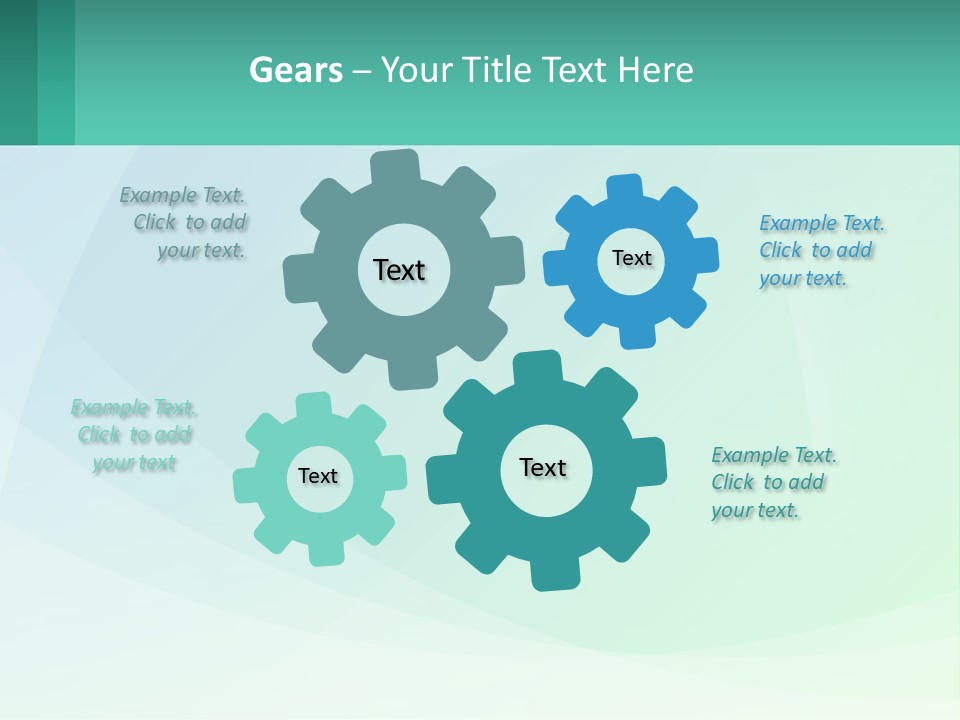 Gears – Your Title Text Here

Example Text. Click to add your text.

Text

Text

Example Text. Click to add your text.

Example Text. Click to add your text

Text

Text

Example Text. Click to add your text.